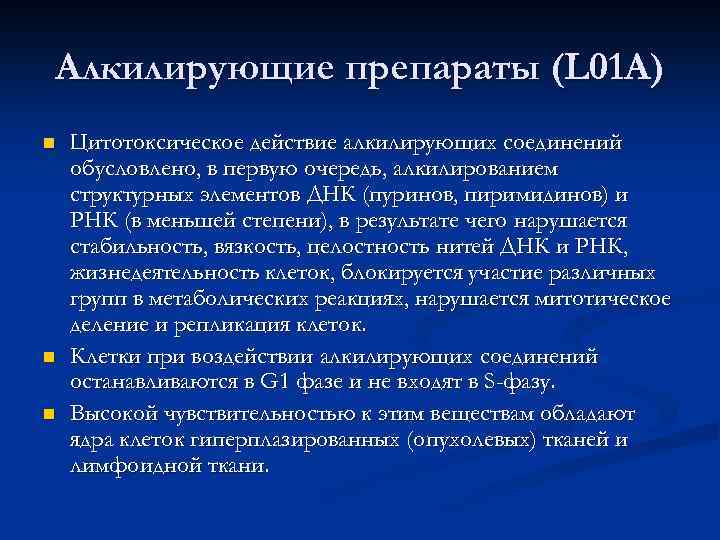 Алкилирующие препараты (L01A)

Цитотоксическое действие алкилирующих соединений обусловлено, в первую очередь, алкилированием структурных элементов ДНК (пуринов, пиримидинов) и РНК (в меньшей степени), в результате чего нарушается стабильность, вязкость, целостность нитей ДНК и РНК, жизнедеятельность клеток, блокируется участие различных групп в метаболических реакциях, нарушается митотическое деление и репликация клеток.

Клетки при воздействии алкилирующих соединений останавливаются в G1 фазе и не входят в S-фазу.

Высокой чувствительностью к этим веществам обладают ядра клеток гиперплазированных (опухолевых) тканей и лимфоидной ткани.